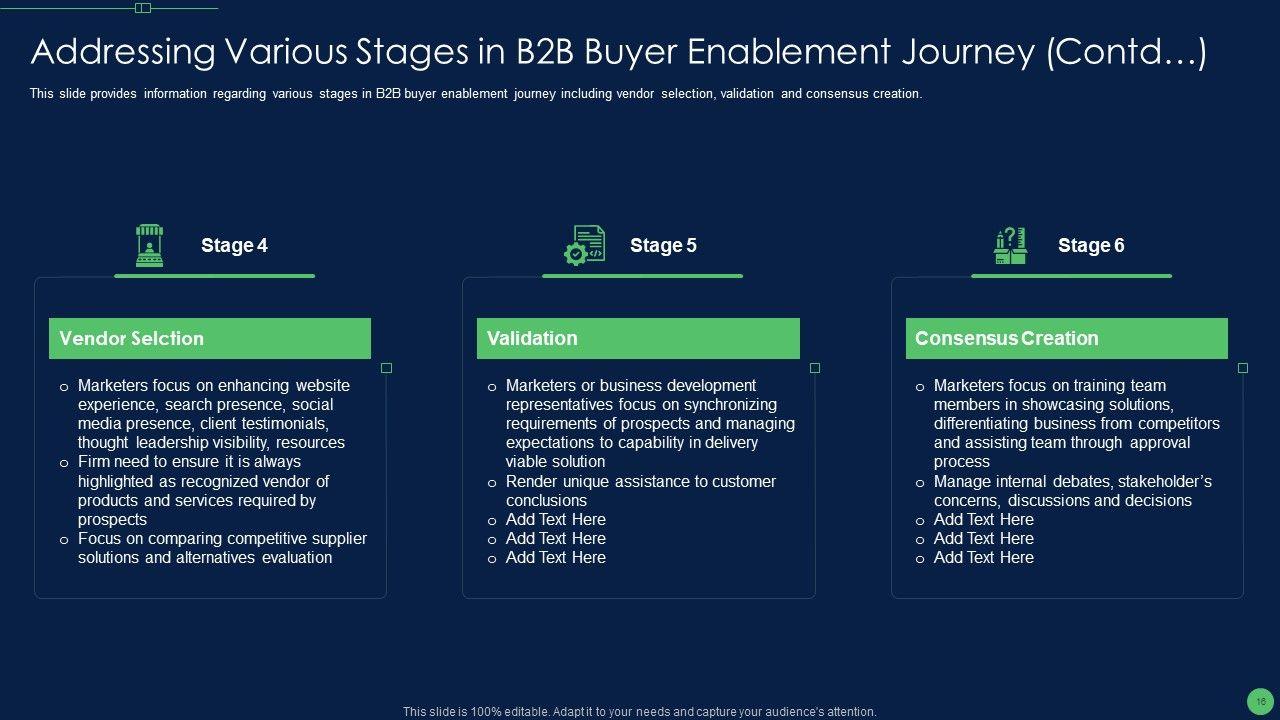 Addressing Various Stages in B2B Buyer Enablement Journey (Contd…)

This slide provides information regarding various stages in B2B buyer enablement journey including vendor selection, validation and consensus creation.

Stage 4

Vendor Selction

o Marketers focus on enhancing website experience, search presence, social media presence, client testimonials, thought leadership visibility, resources
o Firm need to ensure it is always highlighted as recognized vendor of products and services required by prospects
o Focus on comparing competitive supplier solutions and alternatives evaluation

Stage 5

Validation

o Marketers or business development representatives focus on synchronizing requirements of prospects and managing expectations to capability in delivery viable solution
o Render unique assistance to customer conclusions
o Add Text Here
o Add Text Here
o Add Text Here

Stage 6

Consensus Creation

o Marketers focus on training team members in showcasing solutions, differentiating business from competitors and assisting team through approval process
o Manage internal debates, stakeholder's concerns, discussions and decisions
o Add Text Here
o Add Text Here
o Add Text Here

This slide is 100% editable. Adapt it to your needs and capture your audience's attention.

16